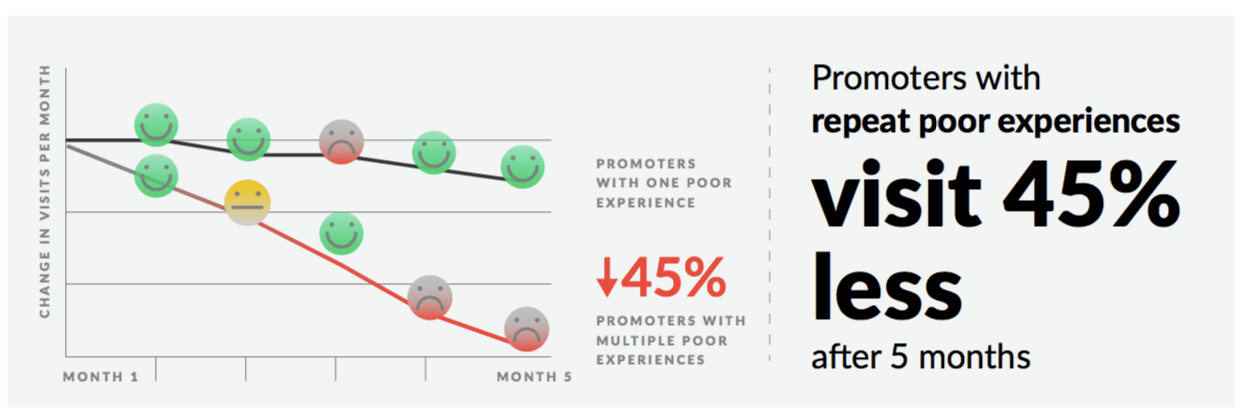 CHANGE IN VISITS PER MONTH

MONTH 1

MONTH 5

PROMOTERS WITH ONE POOR EXPERIENCE

↓45%

PROMOTERS WITH MULTIPLE POOR EXPERIENCES

Promoters with
repeat poor experiences
visit 45% less
after 5 months